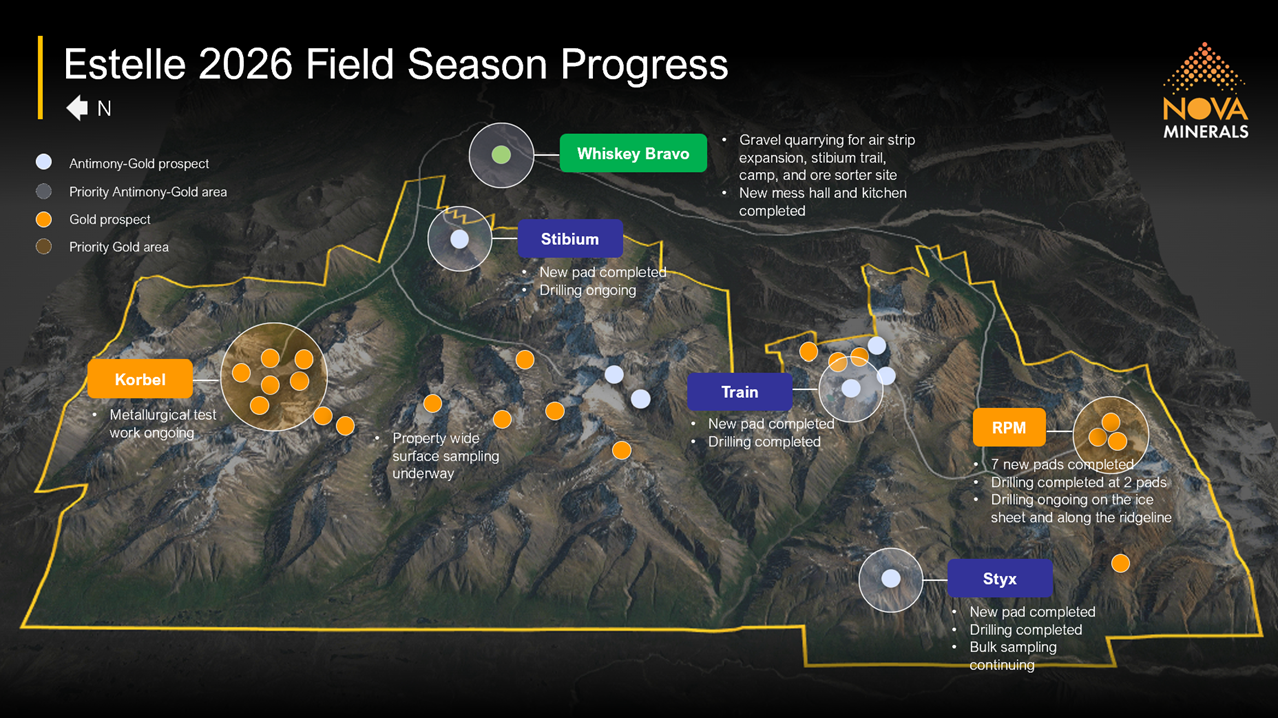 Estelle 2026 Field Season Progress

N

NOVA MINERALS

Antimony-Gold prospect
Priority Antimony-Gold area
Gold prospect
Priority Gold area

Whiskey Bravo

• Gravel quarrying for air strip expansion, stibium trail, camp, and ore sorter site
• New mess hall and kitchen completed

Stibium

• New pad completed
• Drilling ongoing

Korbel

• Metallurgical test work ongoing

• Property wide surface sampling underway

Train

• New pad completed
• Drilling completed

RPM

• 7 new pads completed
• Drilling completed at 2 pads
• Drilling ongoing on the ice sheet and along the ridgeline

Styx

• New pad completed
• Drilling completed
• Bulk sampling continuing